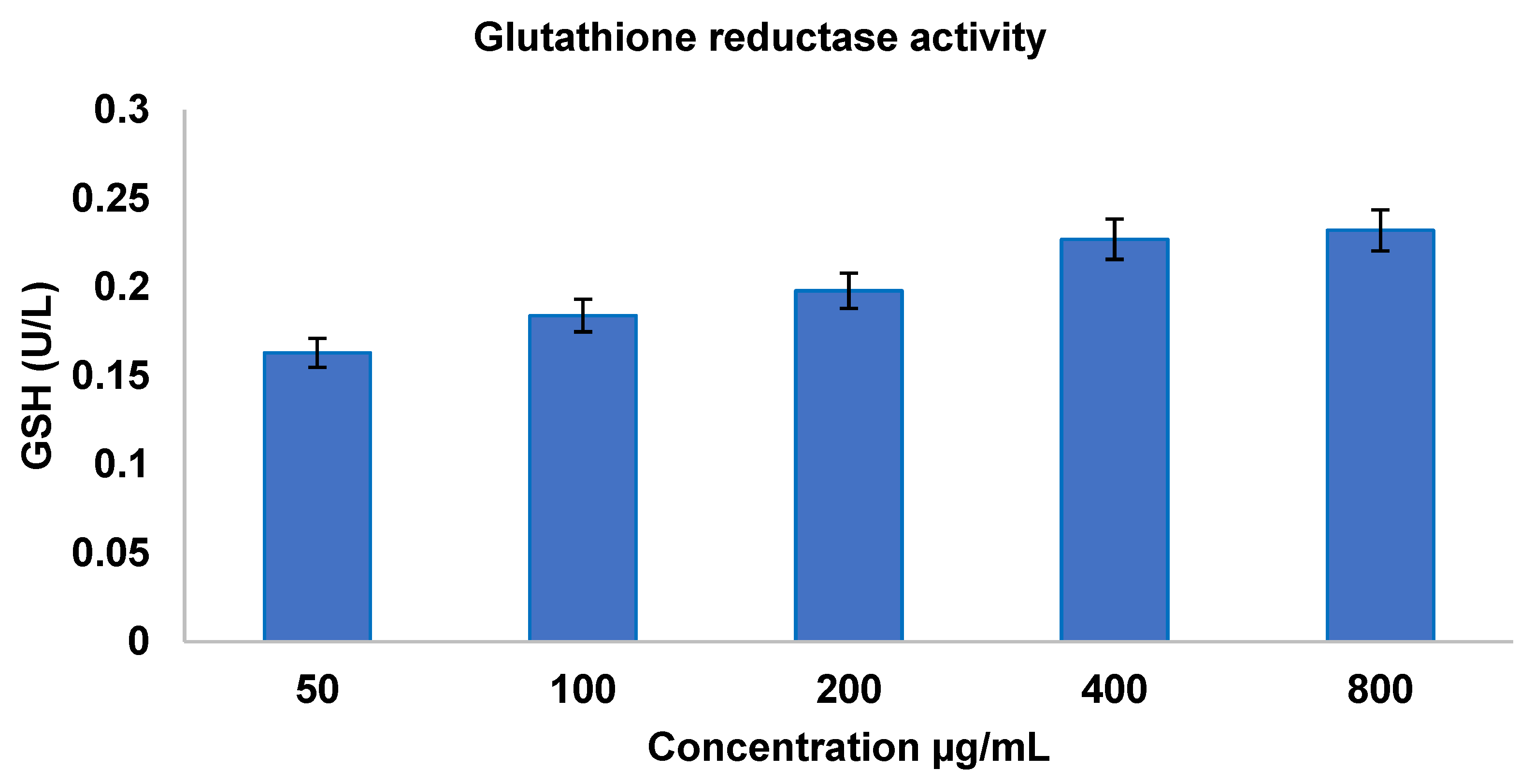 Glutathione reductase activity

GSH (U/L)

0.3
0.25
0.2
0.15
0.1
0.05
0

50
100
200
400
800

Concentration µg/mL